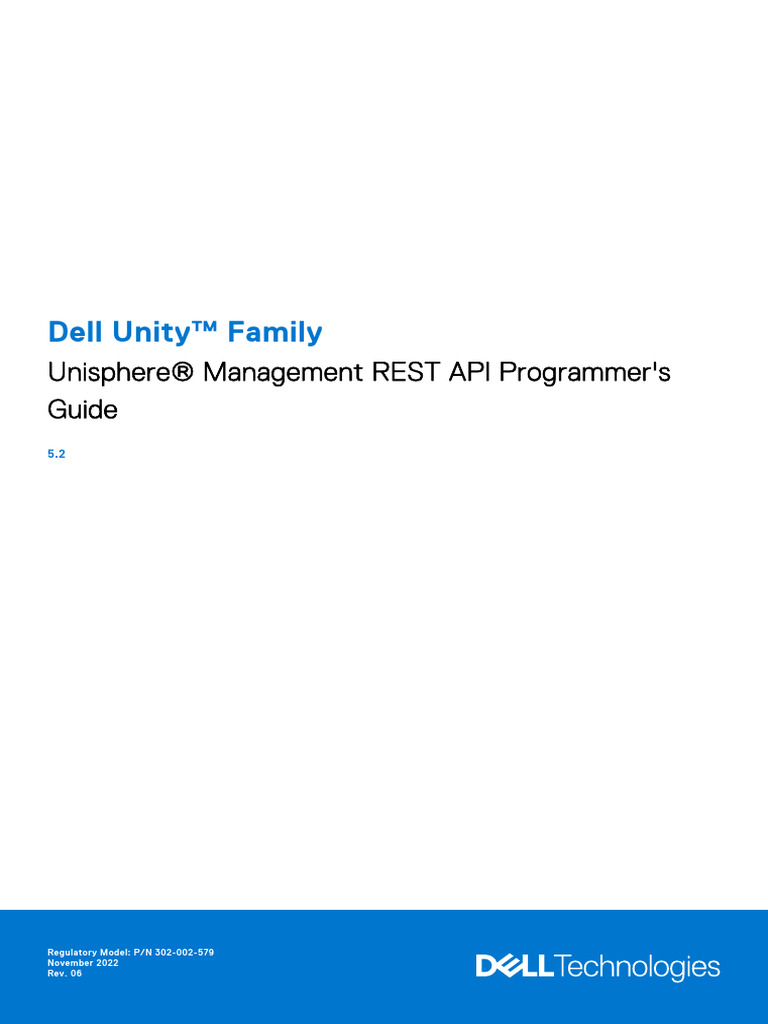 Dell Unity™ Family

Unisphere® Management REST API Programmer's Guide

5.2

Regulatory Model: P/N 302-002-579
November 2022
Rev. 06

DELL Technologies